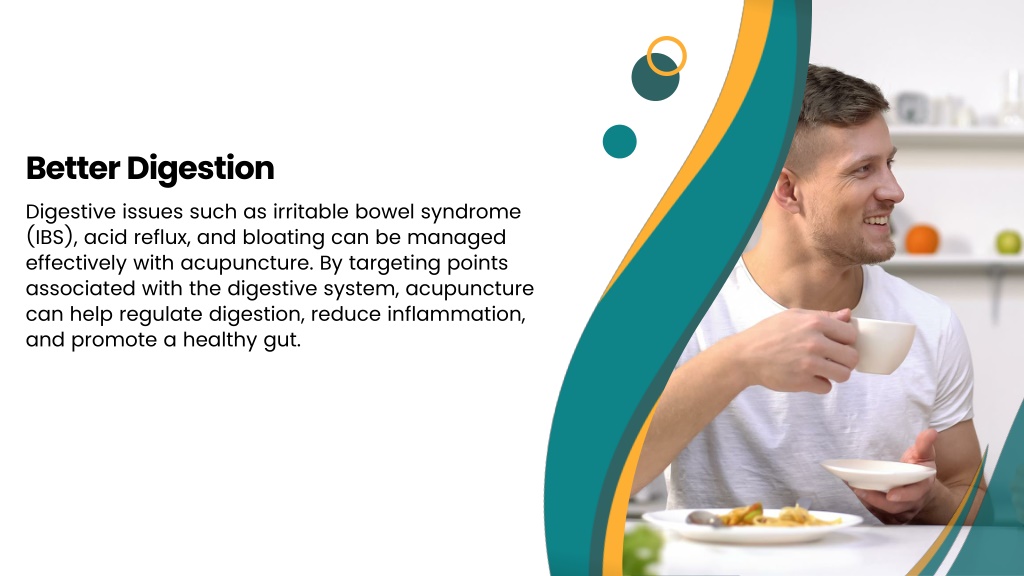 Better Digestion

Digestive issues such as irritable bowel syndrome (IBS), acid reflux, and bloating can be managed effectively with acupuncture. By targeting points associated with the digestive system, acupuncture can help regulate digestion, reduce inflammation, and promote a healthy gut.